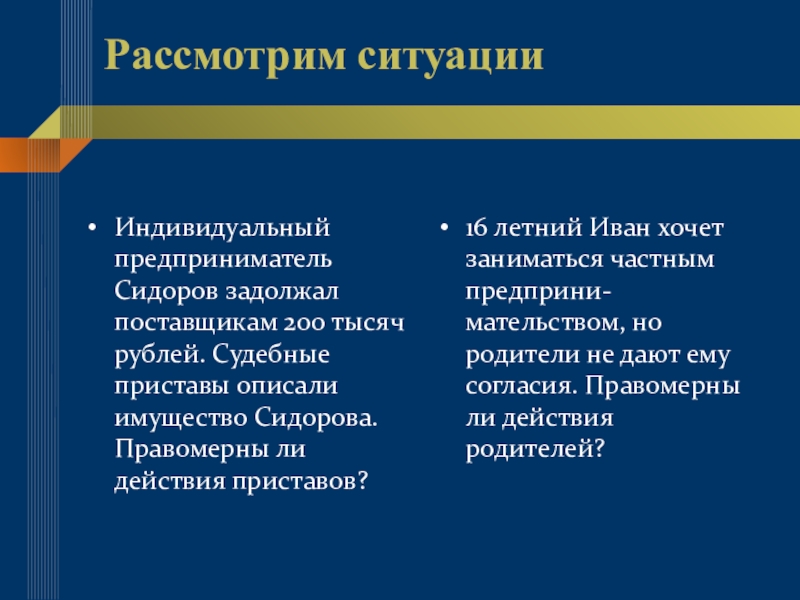 Рассмотрим ситуации

• Индивидуальный предприниматель Сидоров задолжал поставщикам 200 тысяч рублей. Судебные приставы описали имущество Сидорова. Правомерны ли действия приставов?

• 16 летний Иван хочет заниматься частным предпринимательством, но родители не дают ему согласия. Правомерны ли действия родителей?